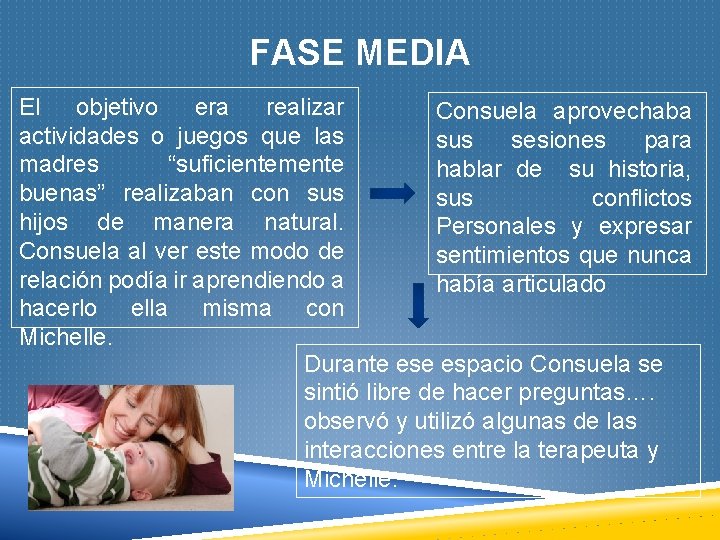 FASE MEDIA

El objetivo era realizar actividades o juegos que las madres “suficientemente buenas” realizaban con sus hijos de manera natural. Consuela al ver este modo de relación podía ir aprendiendo a hacerlo ella misma con Michelle.

Consuela aprovechaba sus sesiones para hablar de su historia, sus conflictos Personales y expresar sentimientos que nunca había articulado

Durante ese espacio Consuela se sintió libre de hacer preguntas…. observó y utilizó algunas de las interacciones entre la terapeuta y Michelle.